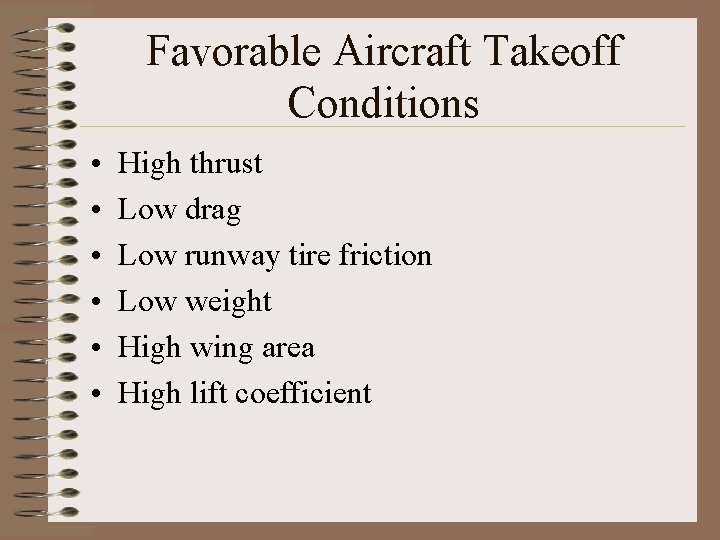 Favorable Aircraft Takeoff Conditions

• High thrust
• Low drag
• Low runway tire friction
• Low weight
• High wing area
• High lift coefficient